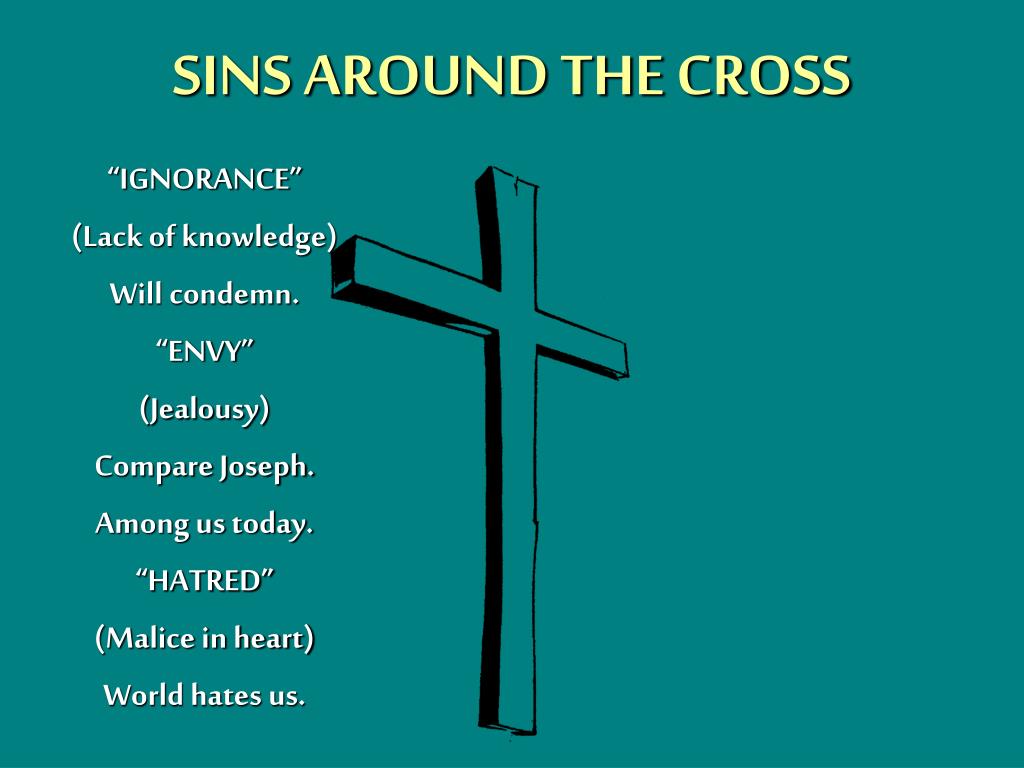 SINS AROUND THE CROSS

“IGNORANCE”

(Lack of knowledge)

Will condemn.

“ENVY”

(Jealousy)

Compare Joseph.

Among us today.

“HATRED”

(Malice in heart)

World hates us.